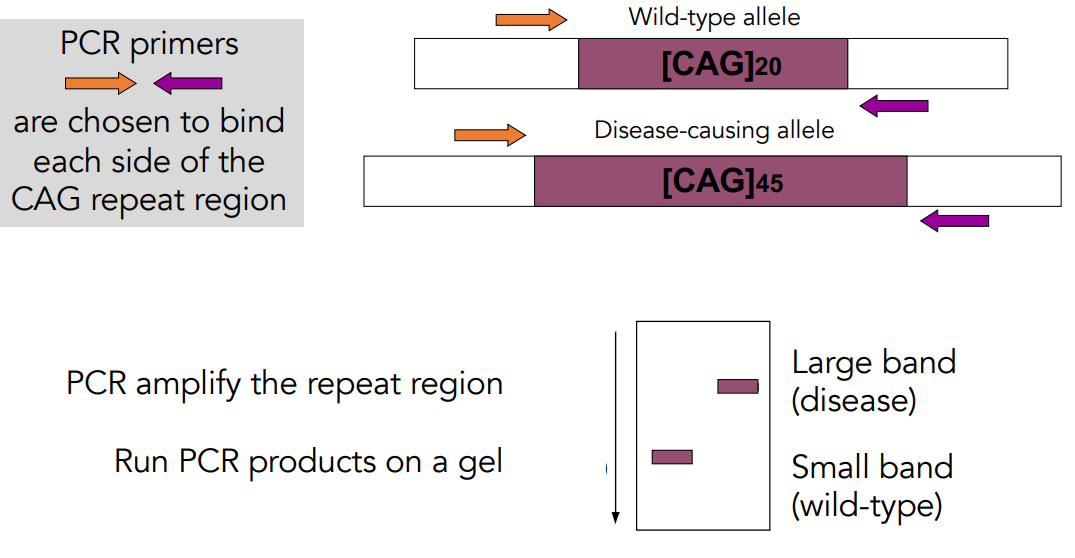 PCR primers

are chosen to bind each side of the CAG repeat region

Wild-type allele

$[CAG]_{20}$

Disease-causing allele

$[CAG]_{45}$

PCR amplify the repeat region

Run PCR products on a gel

Large band (disease)

Small band (wild-type)